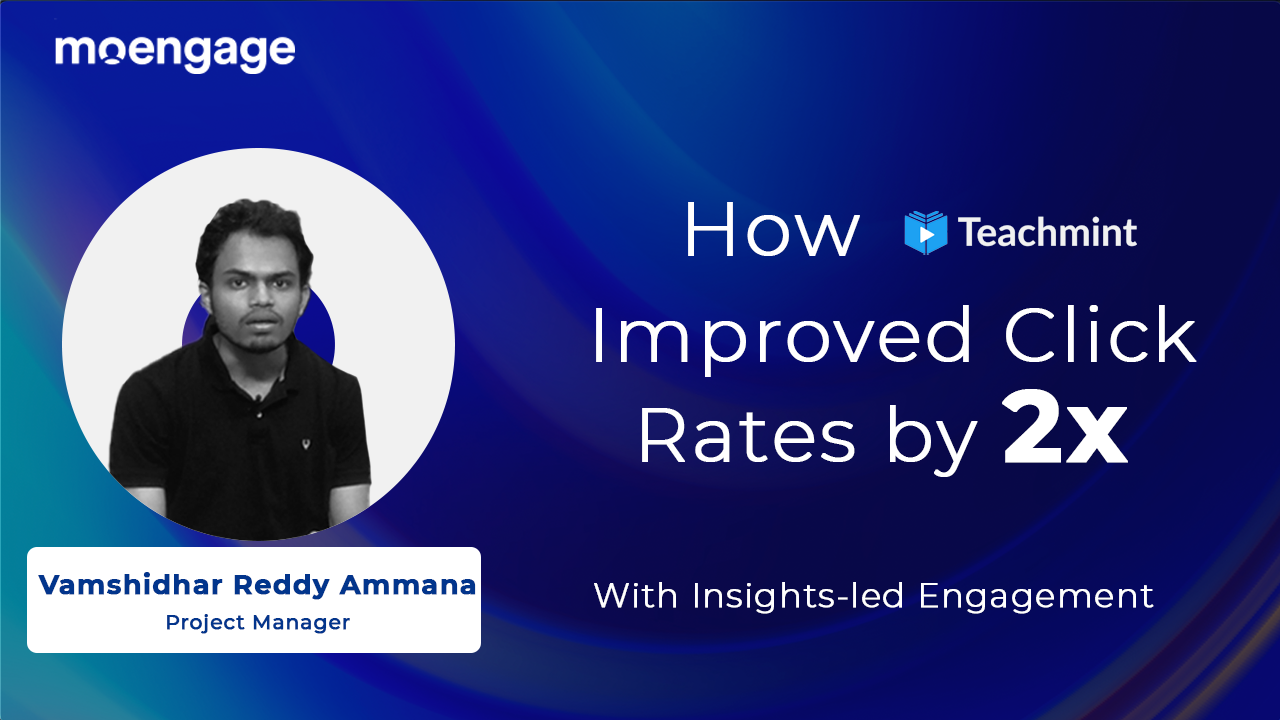 moengage

How Teachmint Improved Click Rates by 2x

With Insights-led Engagement

Vamshidhar Reddy Ammana
Project Manager